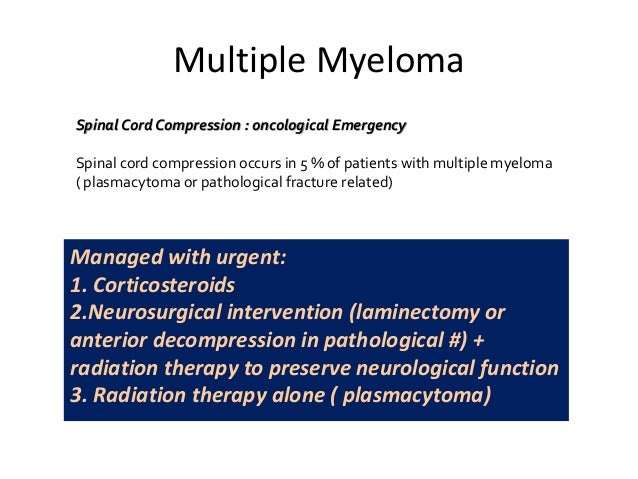 Multiple Myeloma

Spinal Cord Compression : oncological Emergency

Spinal cord compression occurs in 5 % of patients with multiple myeloma ( plasmacytoma or pathological fracture related)

Managed with urgent:
1. Corticosteroids
2.Neurosurgical intervention (laminectomy or anterior decompression in pathological #) + radiation therapy to preserve neurological function
3. Radiation therapy alone ( plasmacytoma)